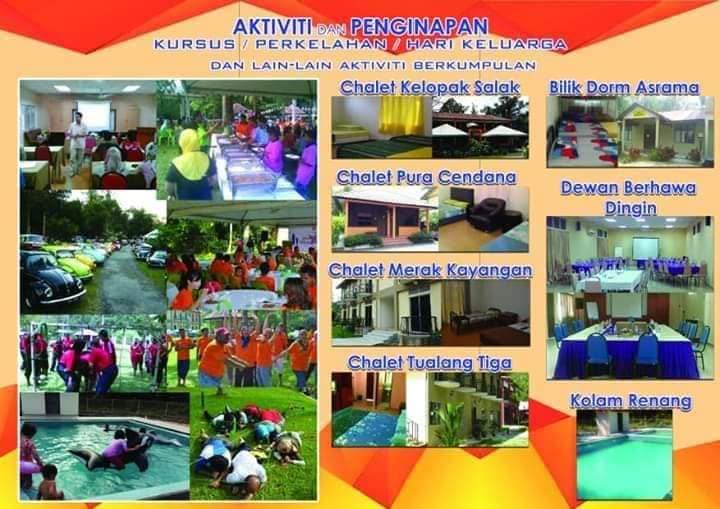 AKTIVITI DAN PENGINAPAN
KURSUS / PERKELAHAN / HARI KELUARGA
DAN LAIN-LAIN AKTIVITI BERKUMPULAN

Chalet Kelopak Salak

Chalet Pura Cendana

Chalet Merak Kayangan

Chalet Tualang Tiga

Bilik Dorm Asrama

Dewan Berhawa Dingin

Kolam Renang